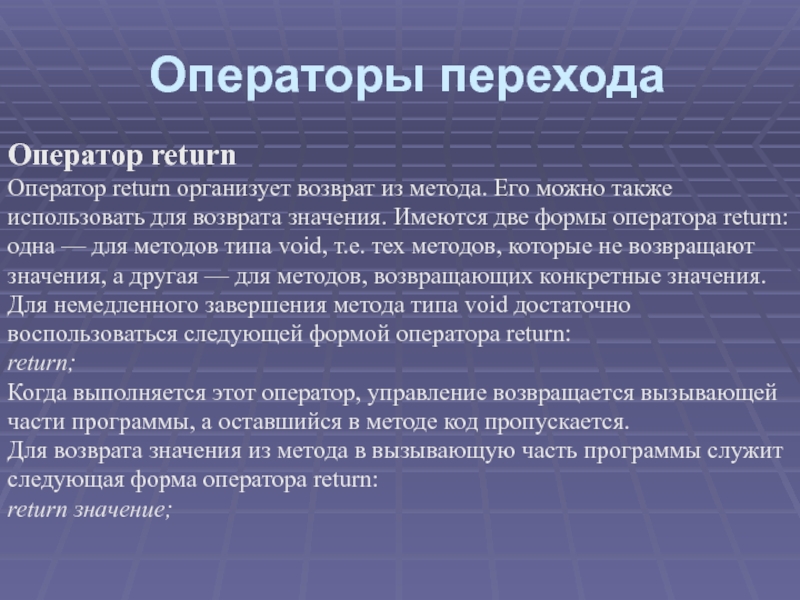 Операторы перехода

Оператор return

Оператор return организует возврат из метода. Его можно также использовать для возврата значения. Имеются две формы оператора return: одна — для методов типа void, т.е. тех методов, которые не возвращают значения, а другая — для методов, возвращающих конкретные значения.
Для немедленного завершения метода типа void достаточно воспользоваться следующей формой оператора return:
return;
Когда выполняется этот оператор, управление возвращается вызывающей части программы, а оставшийся в методе код пропускается.
Для возврата значения из метода в вызывающую часть программы служит следующая форма оператора return:
return значение;